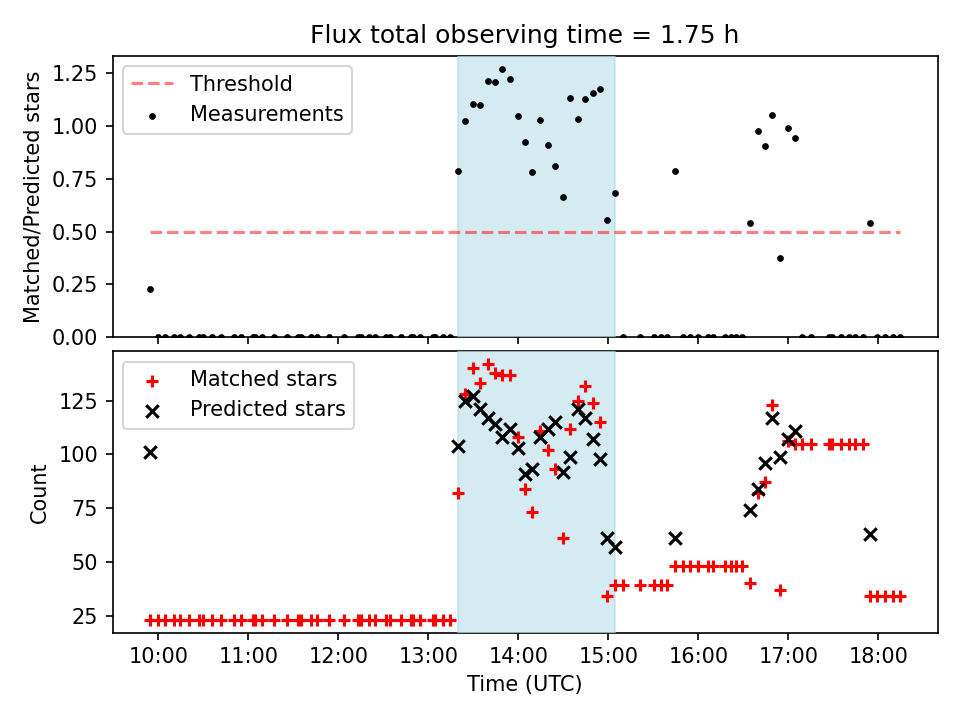 Flux total observing time = 1.75 h

Threshold
Measurements

Matched/Predicted stars

1.25
1.00
0.75
0.50
0.25
0.00

Matched stars
Predicted stars

Count

125
100
75
50
25

10:00 11:00 12:00 13:00 14:00 15:00 16:00 17:00 18:00

Time (UTC)